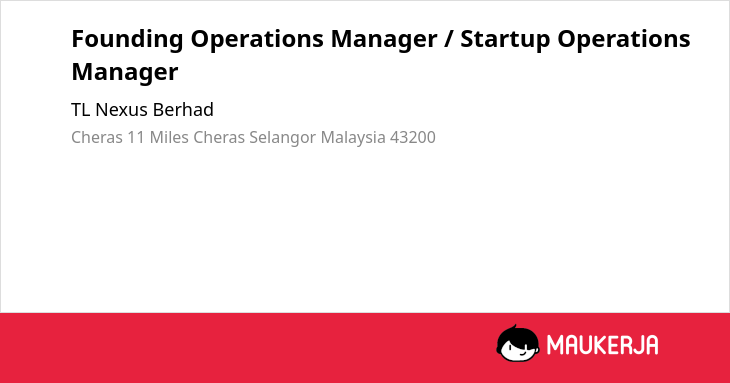 Founding Operations Manager / Startup Operations Manager

TL Nexus Berhad

Cheras 11 Miles Cheras Selangor Malaysia 43200

MAUKERJA